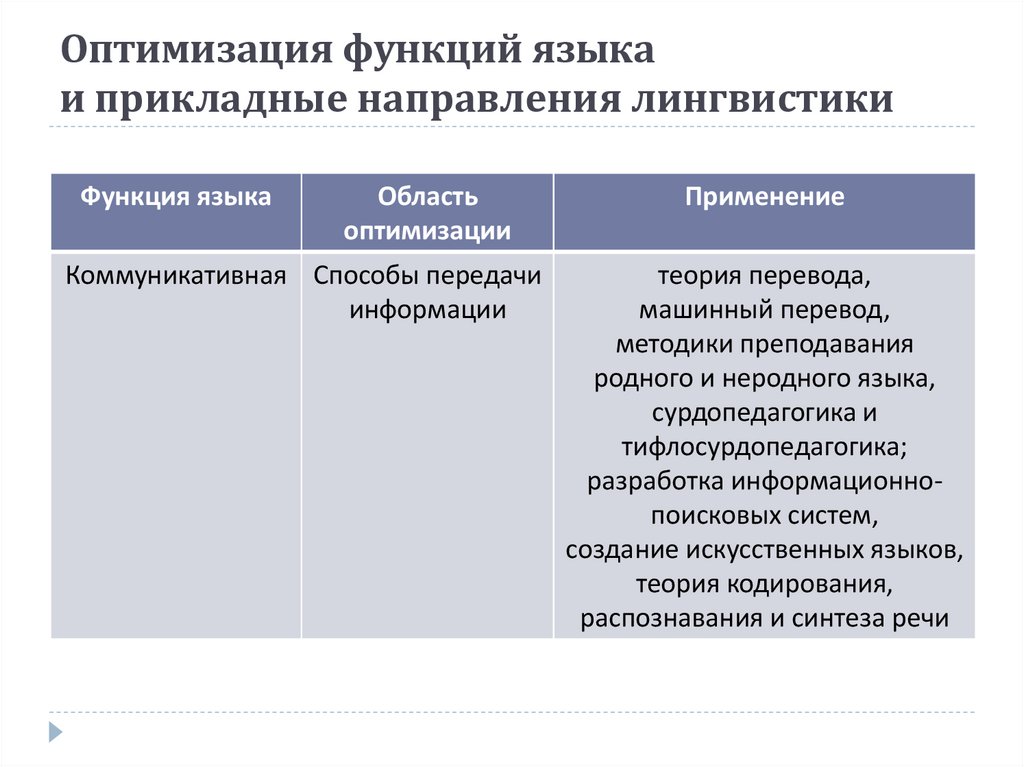 Оптимизация функций языка
и прикладные направления лингвистики

| Функция языка | Область оптимизации | Применение |
|---|---|---|
| Коммуникативная | Способы передачи информации | теория перевода, машинный перевод, методики преподавания родного и неродного языка, сурдопедагогика и тифлосурдопедагогика; разработка информационно-поисковых систем, создание искусственных языков, теория кодирования, распознавания и синтеза речи |